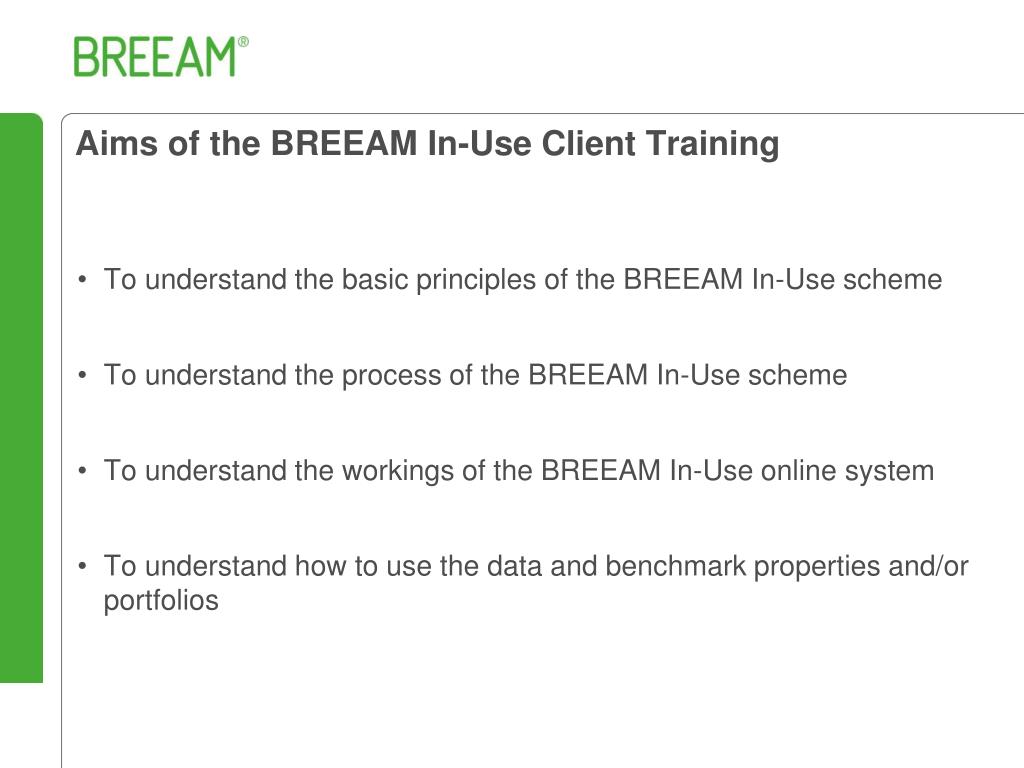 BREEAM®

Aims of the BREEAM In-Use Client Training

• To understand the basic principles of the BREEAM In-Use scheme

• To understand the process of the BREEAM In-Use scheme

• To understand the workings of the BREEAM In-Use online system

• To understand how to use the data and benchmark properties and/or portfolios